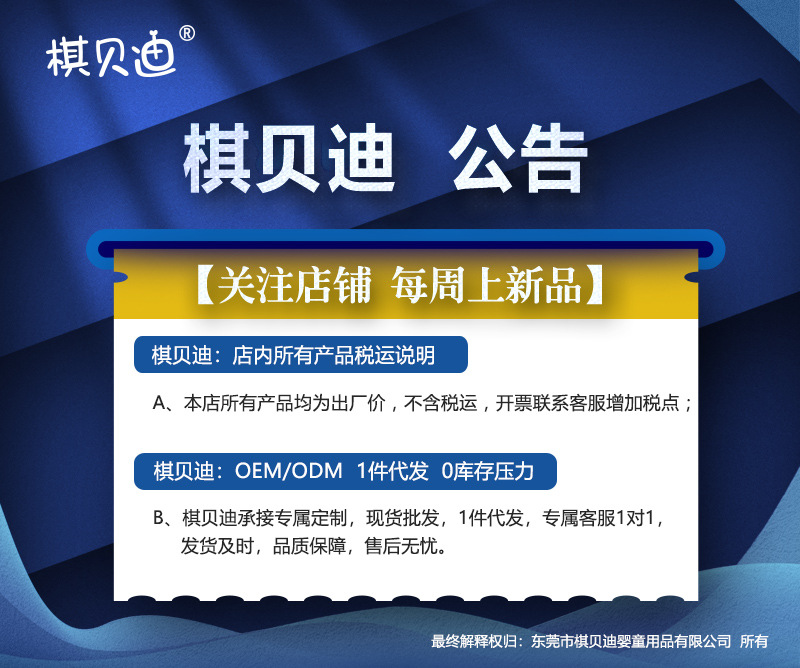 棋贝迪®

棋贝迪 公告

【关注店铺 每周上新品】

棋贝迪：店内所有产品税运说明

A、本店所有产品均为出厂价，不含税运，开票联系客服增加税点；

棋贝迪：OEM/ODM 1件代发 0库存压力

B、棋贝迪承接专属定制，现货批发，1件代发，专属客服1对1，发货及时，品质保障，售后无忧。

最终解释权归：东莞市棋贝迪婴童用品有限公司 所有